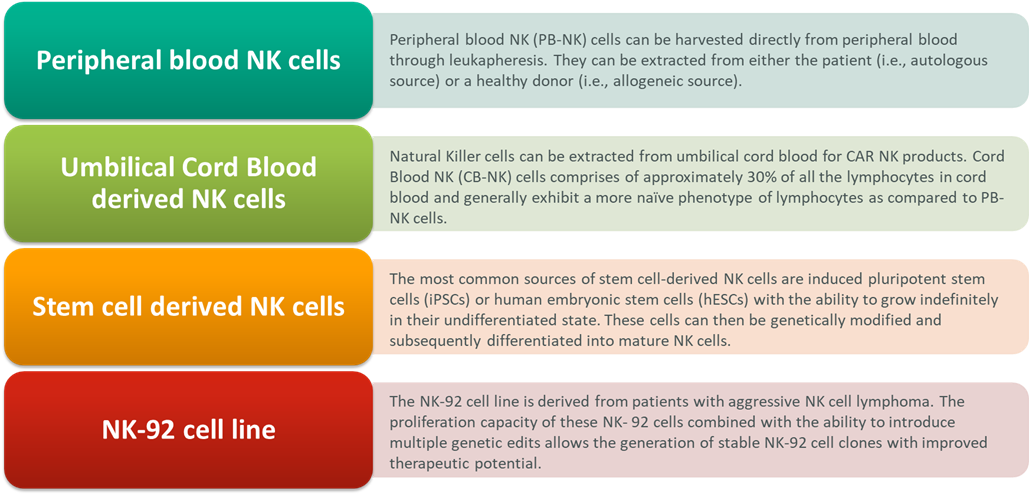 Peripheral blood NK cells

Peripheral blood NK (PB-NK) cells can be harvested directly from peripheral blood through leukapheresis. They can be extracted from either the patient (i.e., autologous source) or a healthy donor (i.e., allogeneic source).

Umbilical Cord Blood derived NK cells

Natural Killer cells can be extracted from umbilical cord blood for CAR NK products. Cord Blood NK (CB-NK) cells comprises of approximately 30% of all the lymphocytes in cord blood and generally exhibit a more naïve phenotype of lymphocytes as compared to PB-NK cells.

Stem cell derived NK cells

The most common sources of stem cell-derived NK cells are induced pluripotent stem cells (iPSCs) or human embryonic stem cells (hESCs) with the ability to grow indefinitely in their undifferentiated state. These cells can then be genetically modified and subsequently differentiated into mature NK cells.

NK-92 cell line

The NK-92 cell line is derived from patients with aggressive NK cell lymphoma. The proliferation capacity of these NK- 92 cells combined with the ability to introduce multiple genetic edits allows the generation of stable NK-92 cell clones with improved therapeutic potential.